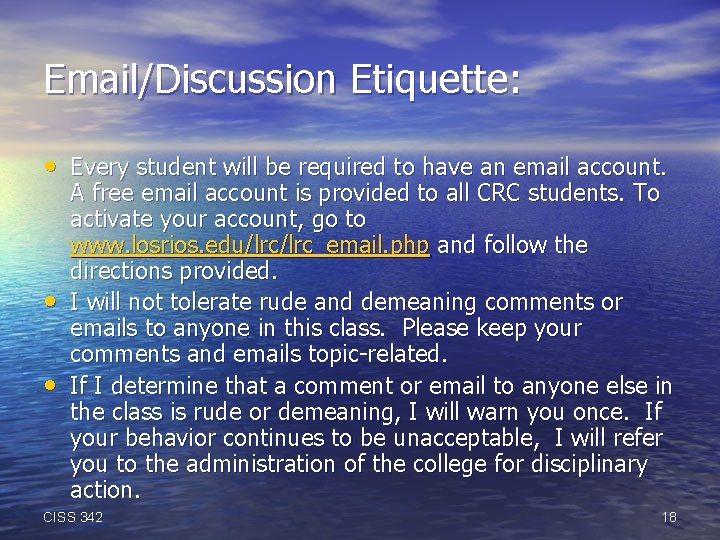 Email/Discussion Etiquette:

• Every student will be required to have an email account. A free email account is provided to all CRC students. To activate your account, go to www.losrios.edu/lrc/lrc_email.php and follow the directions provided.
• I will not tolerate rude and demeaning comments or emails to anyone in this class. Please keep your comments and emails topic-related.
• If I determine that a comment or email to anyone else in the class is rude or demeaning, I will warn you once. If your behavior continues to be unacceptable, I will refer you to the administration of the college for disciplinary action.

CISS 342

18